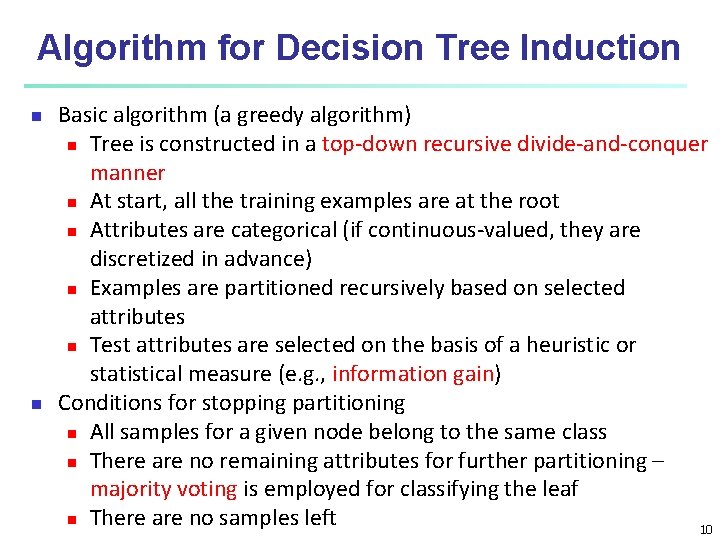 Algorithm for Decision Tree Induction

- Basic algorithm (a greedy algorithm)
  - Tree is constructed in a top-down recursive divide-and-conquer manner
  - At start, all the training examples are at the root
  - Attributes are categorical (if continuous-valued, they are discretized in advance)
  - Examples are partitioned recursively based on selected attributes
  - Test attributes are selected on the basis of a heuristic or statistical measure (e.g., information gain)
- Conditions for stopping partitioning
  - All samples for a given node belong to the same class
  - There are no remaining attributes for further partitioning – majority voting is employed for classifying the leaf
  - There are no samples left

10